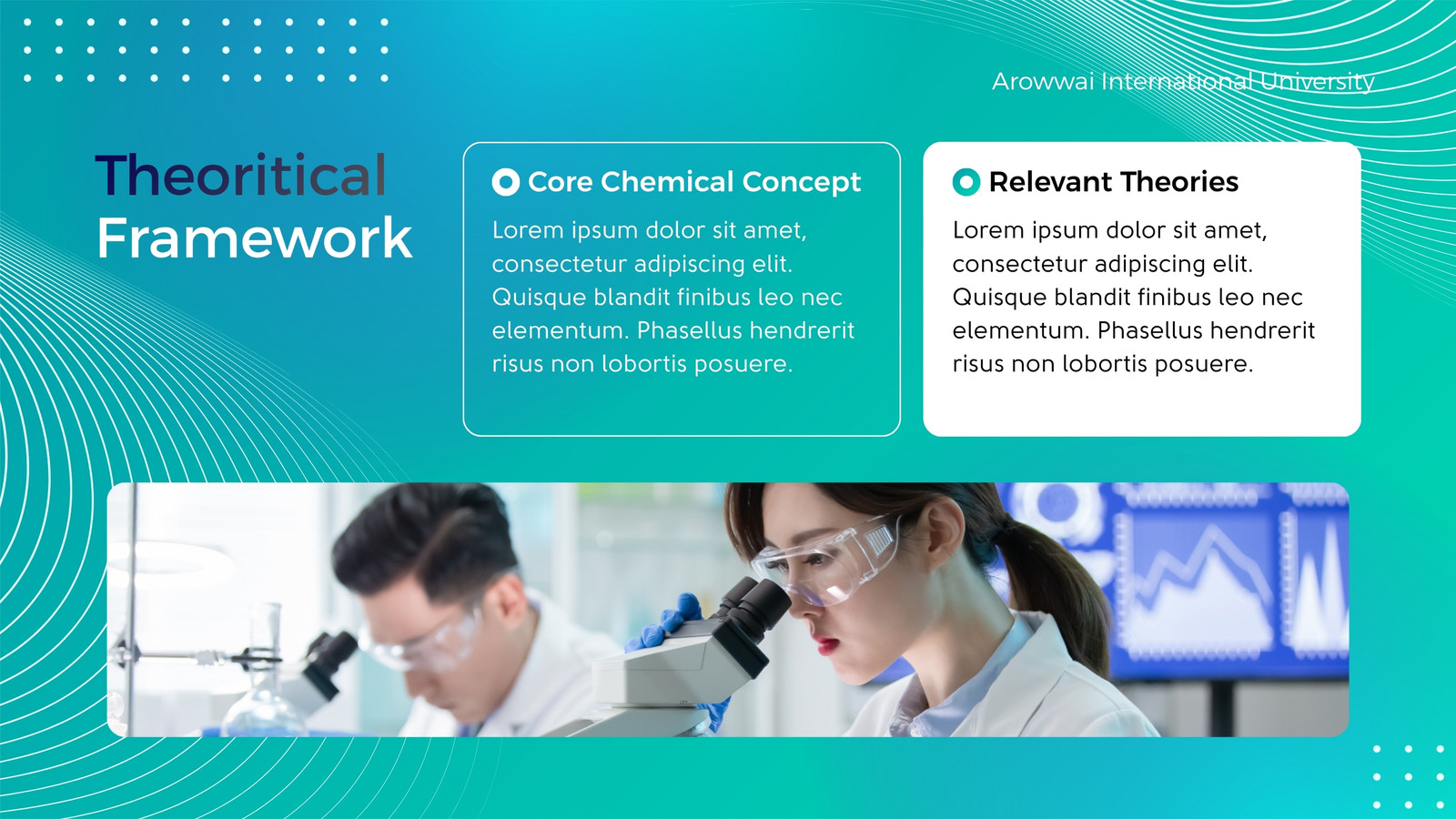 Arowwai International University

Theoritical Framework

Core Chemical Concept

Lorem ipsum dolor sit amet, consectetur adipiscing elit. Quisque blandit finibus leo nec elementum. Phasellus hendrerit risus non lobortis posuere.

Relevant Theories

Lorem ipsum dolor sit amet, consectetur adipiscing elit. Quisque blandit finibus leo nec elementum. Phasellus hendrerit risus non lobortis posuere.